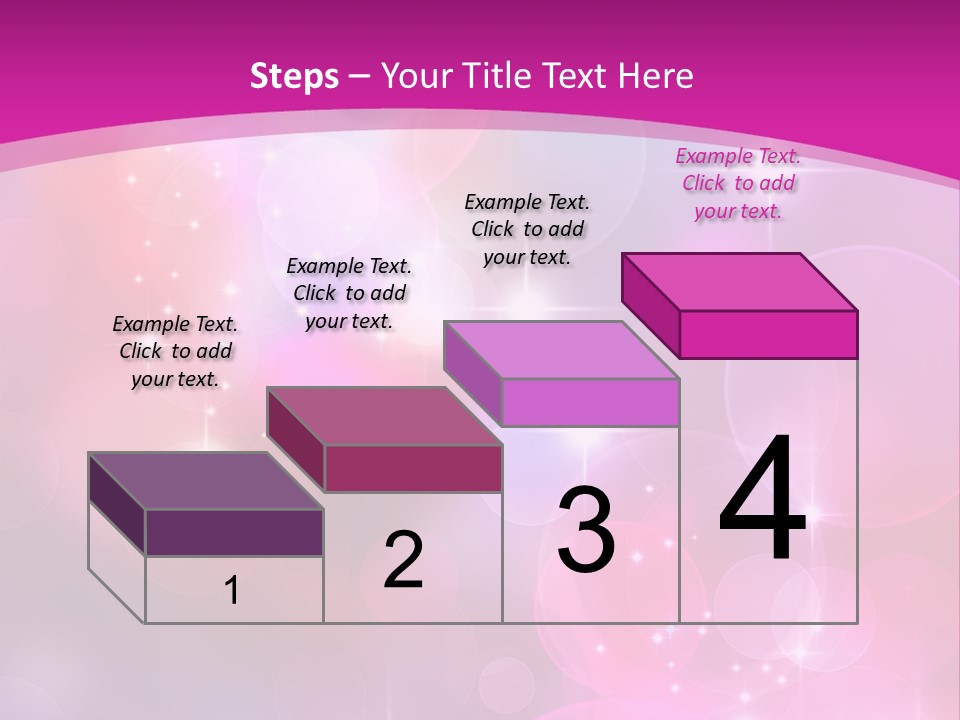 Steps – Your Title Text Here

Example Text. Click to add your text.

Example Text. Click to add your text.

Example Text. Click to add your text.

Example Text. Click to add your text.

1

2

3

4